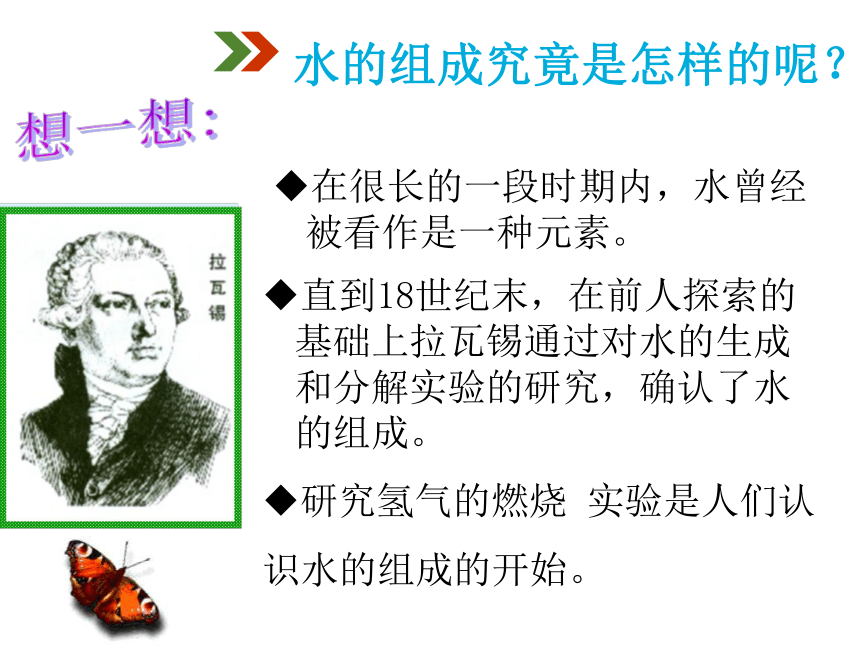 水的组成究竟是怎样的呢？

想一想：

拉瓦锡

◆在很长的一段时期内，水曾经被看作是一种元素。

◆直到18世纪末，在前人探索的基础上拉瓦锡通过对水的生成和分解实验的研究，确认了水的组成。

◆研究氢气的燃烧 实验是人们认识水的组成的开始。